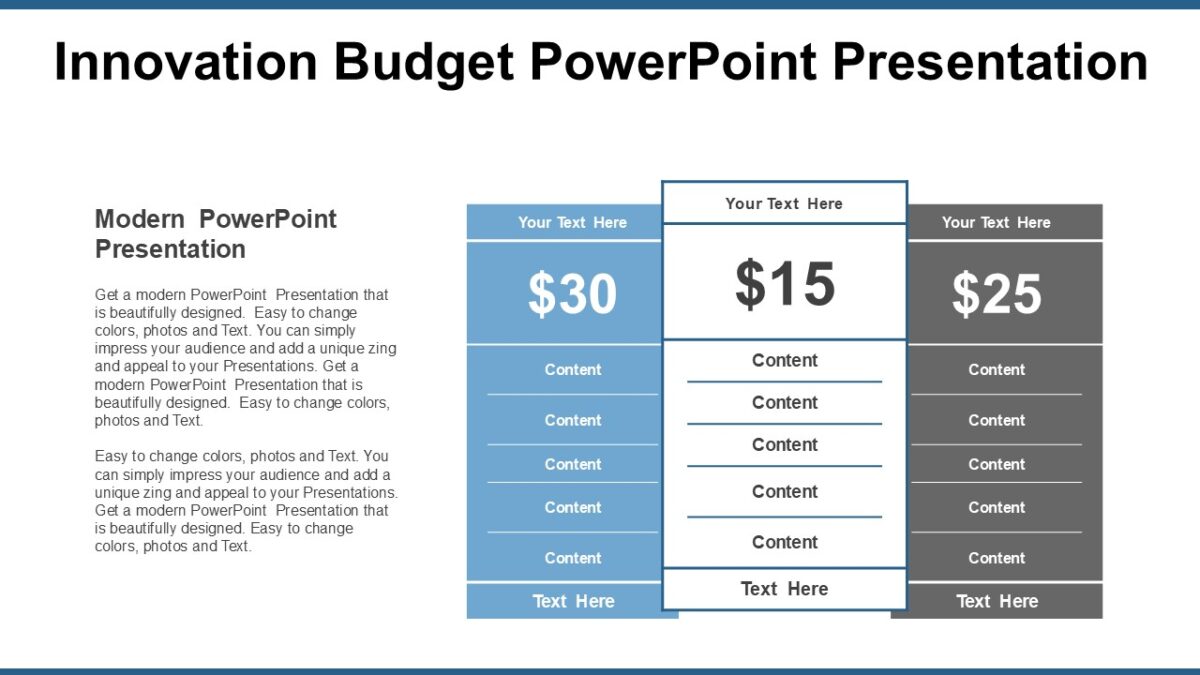 Innovation Budget PowerPoint Presentation

Modern PowerPoint Presentation

Get a modern PowerPoint Presentation that is beautifully designed. Easy to change colors, photos and Text. You can simply impress your audience and add a unique zing and appeal to your Presentations. Get a modern PowerPoint Presentation that is beautifully designed. Easy to change colors, photos and Text.

Easy to change colors, photos and Text. You can simply impress your audience and add a unique zing and appeal to your Presentations. Get a modern PowerPoint Presentation that is beautifully designed. Easy to change colors, photos and Text.

Your Text Here

$30

Content

Content

Content

Content

Content

Text Here

Your Text Here

$15

Content

Content

Content

Content

Content

Text Here

Your Text Here

$25

Content

Content

Content

Content

Content

Text Here